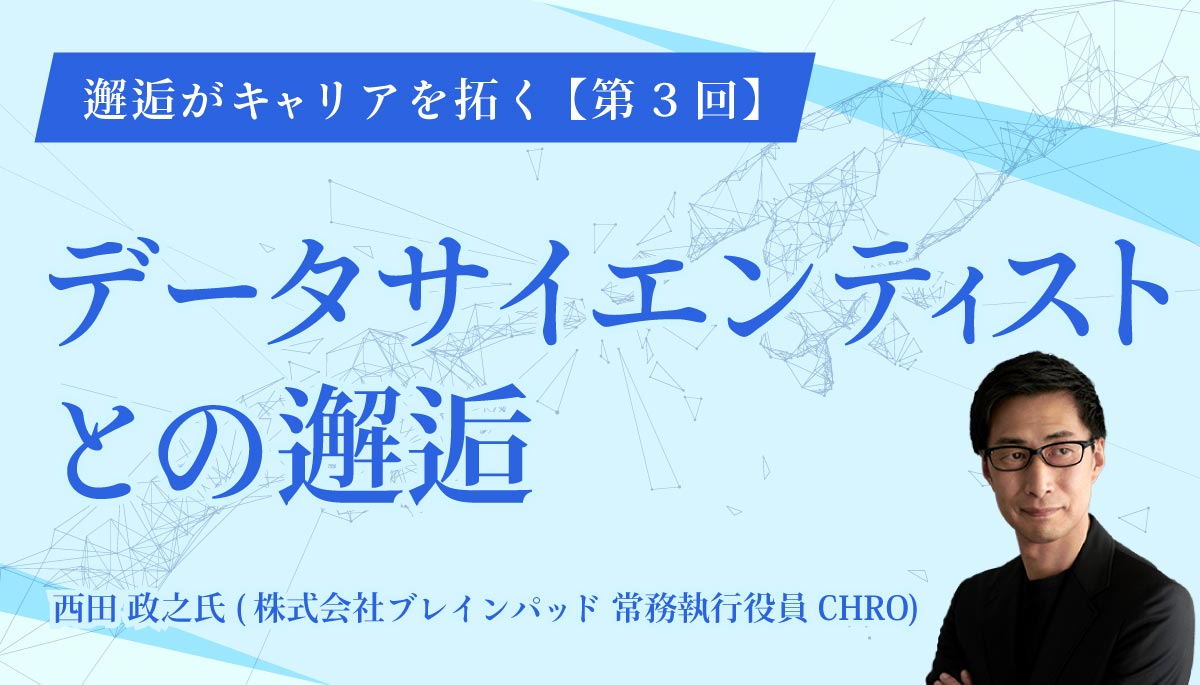 邂逅がキャリアを拓く【第３回】

データサイエンティストとの邂逅

西田 政之氏 ( 株式会社ブレインパッド 常務執行役員 CHRO)